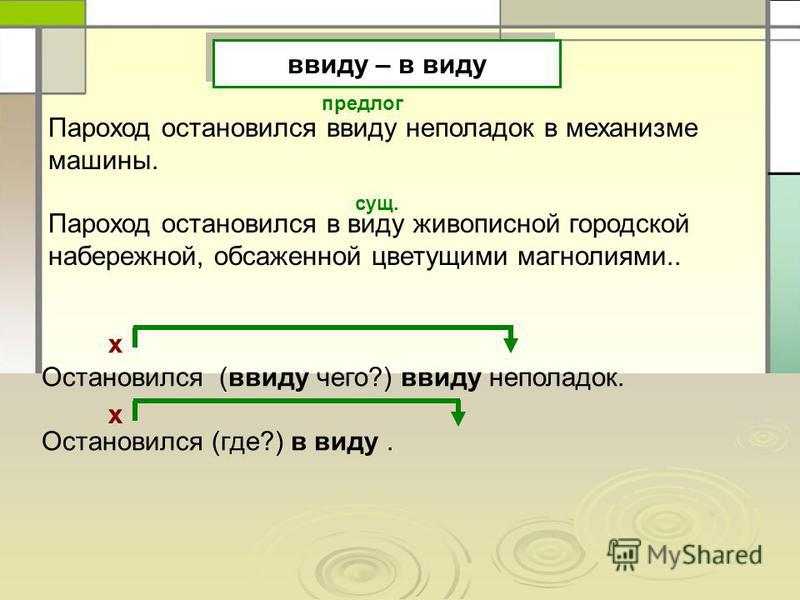 ввиду – в виду

предлог

Пароход остановился ввиду неполадок в механизме машины.

сущ.

Пароход остановился в виду живописной городской набережной, обсаженной цветущими магнолиями..

х

Остановился (ввиду чего?) ввиду неполадок.

х

Остановился (где?) в виду .

MyShared